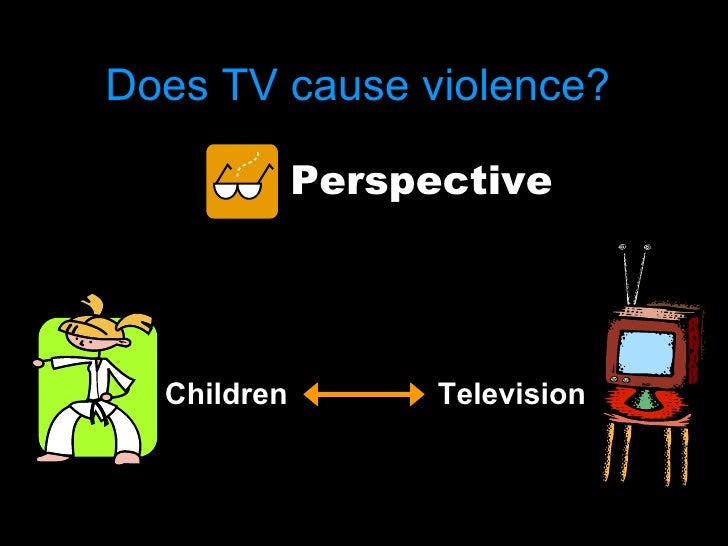 Does TV cause violence?

Perspective

Children

Television